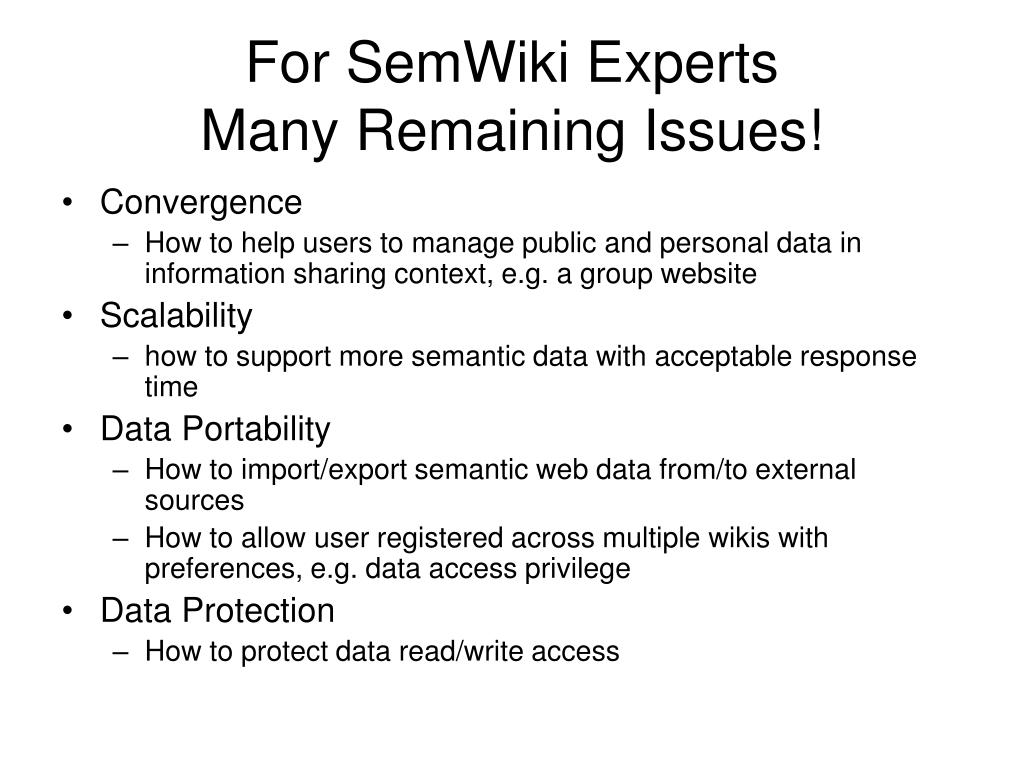 For SemWiki Experts
Many Remaining Issues!

• Convergence
– How to help users to manage public and personal data in information sharing context, e.g. a group website
• Scalability
– how to support more semantic data with acceptable response time
• Data Portability
– How to import/export semantic web data from/to external sources
– How to allow user registered across multiple wikis with preferences, e.g. data access privilege
• Data Protection
– How to protect data read/write access